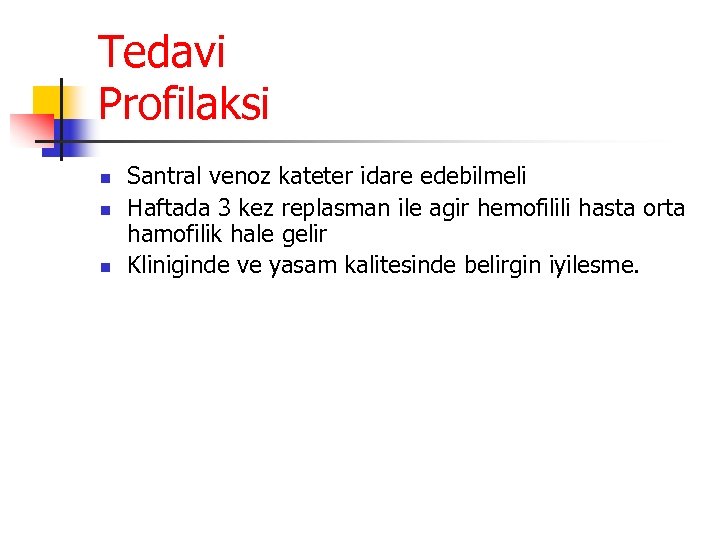 Tedavi
Profilaksi

- Santral venoz kateter idare edebilmeli
- Haftada 3 kez replasman ile agir hemofilili hasta orta hamofilik hale gelir
- Kliniginde ve yasam kalitesinde belirgin iyilesme.